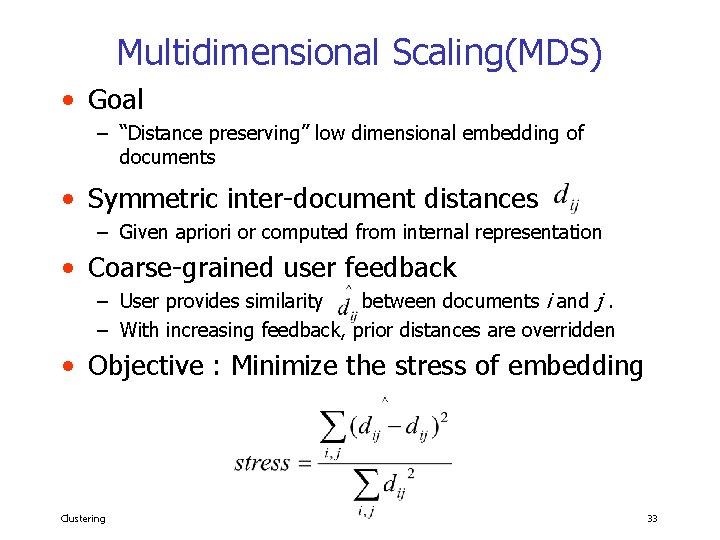 Multidimensional Scaling(MDS)

• Goal
- "Distance preserving" low dimensional embedding of documents

• Symmetric inter-document distances $d_{ij}$
- Given apriori or computed from internal representation

• Coarse-grained user feedback
- User provides similarity $\hat{d}_{ij}$ between documents i and j .
- With increasing feedback, prior distances are overridden

• Objective : Minimize the stress of embedding

$stress = \frac{\sum_{i,j}(\hat{d}_{ij} - d_{ij})^2}{\sum_{i,j} d_{ij}^2}$

Clustering

33